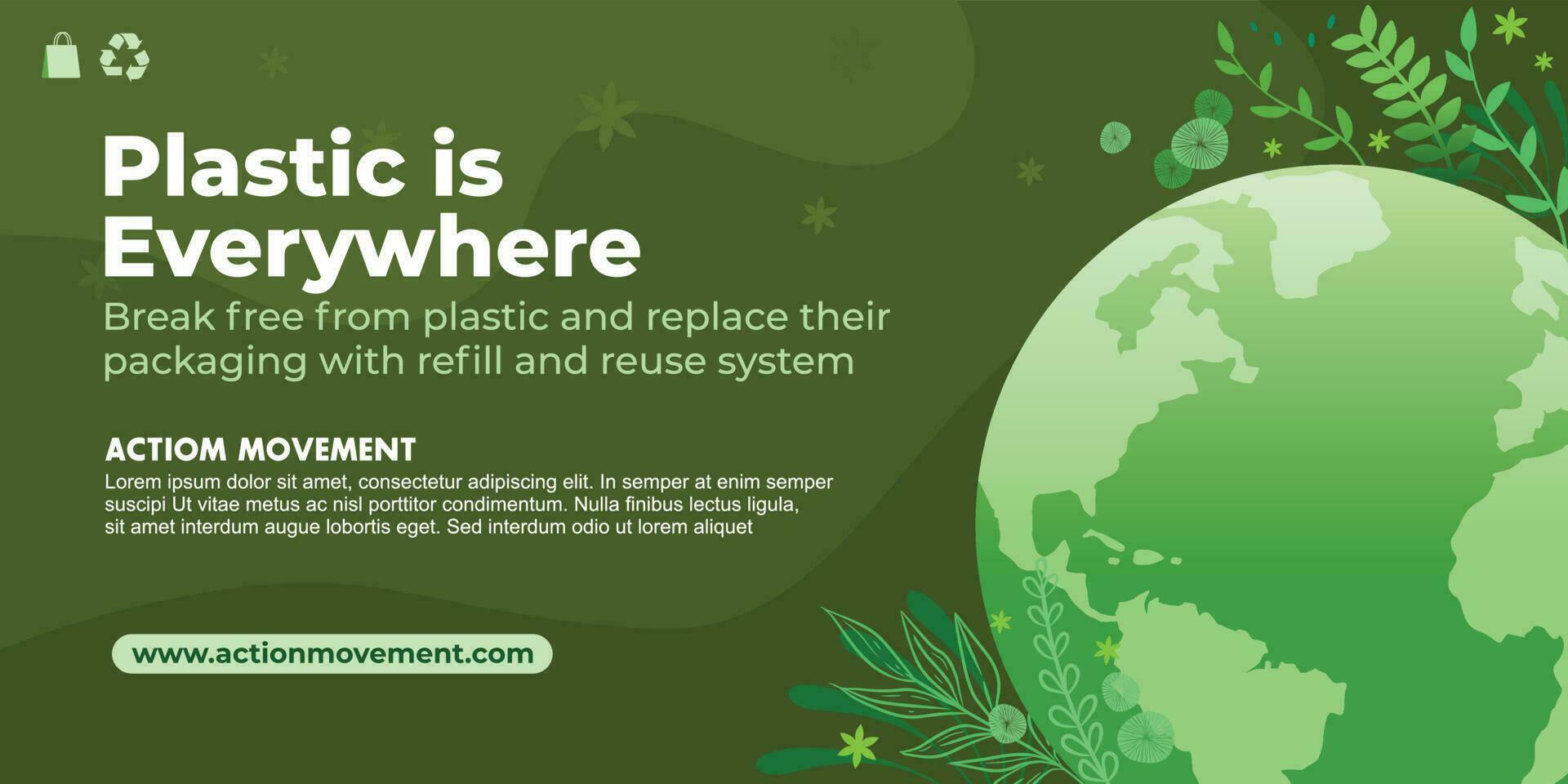 Plastic is Everywhere

Break free from plastic and replace their packaging with refill and reuse system

ACTIOM MOVEMENT

Lorem ipsum dolor sit amet, consectetur adipiscing elit. In semper at enim semper suscipi Ut vitae metus ac nisl porttitor condimentum. Nulla finibus lectus ligula, sit amet interdum augue lobortis eget. Sed interdum odio ut lorem aliquet

www.actionmovement.com